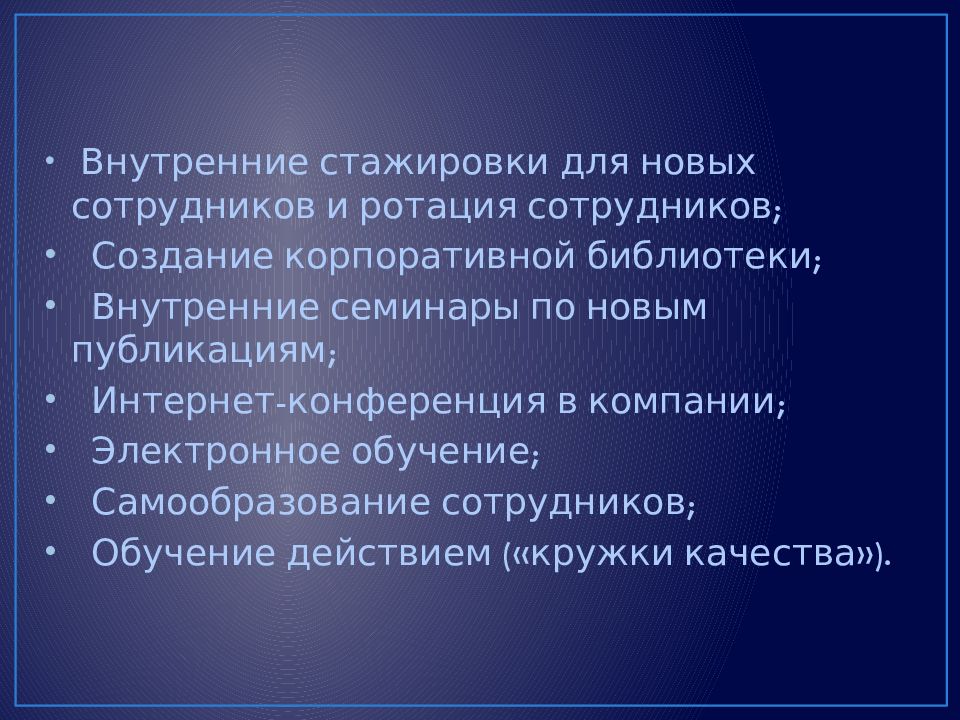 • Внутренние стажировки для новых сотрудников и ротация сотрудников;
• Создание корпоративной библиотеки;
• Внутренние семинары по новым публикациям;
• Интернет-конференция в компании;
• Электронное обучение;
• Самообразование сотрудников;
• Обучение действием («кружки качества»).